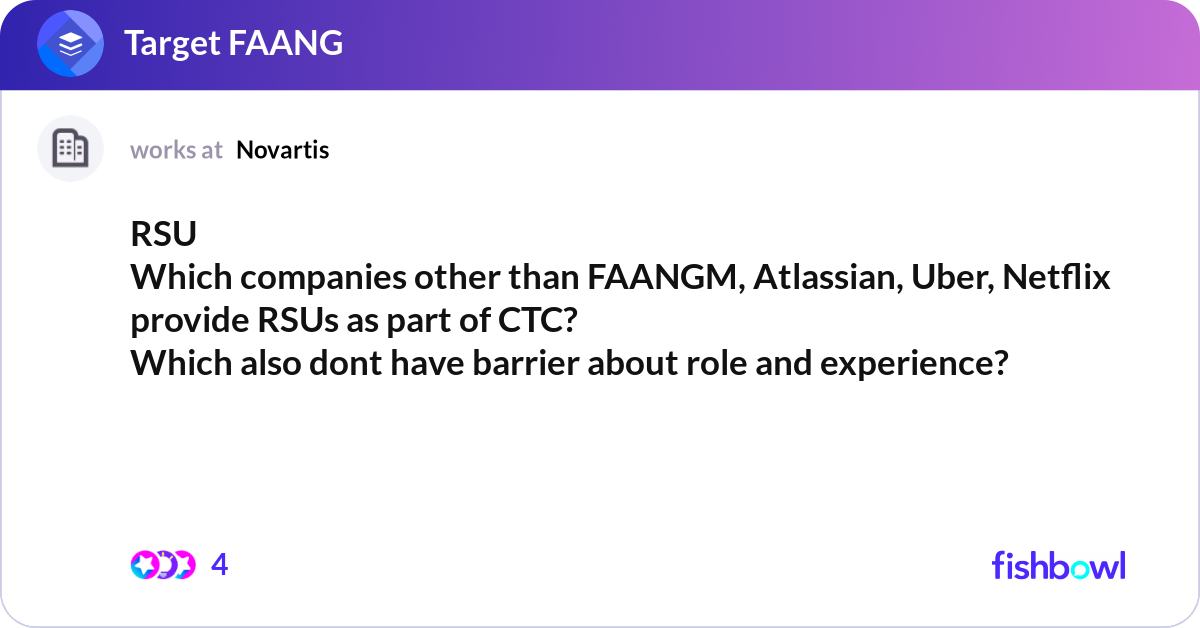 Target FAANG

works at Novartis

RSU
Which companies other than FAANGM, Atlassian, Uber, Netflix provide RSUs as part of CTC?
Which also dont have barrier about role and experience?

4

fishbowl